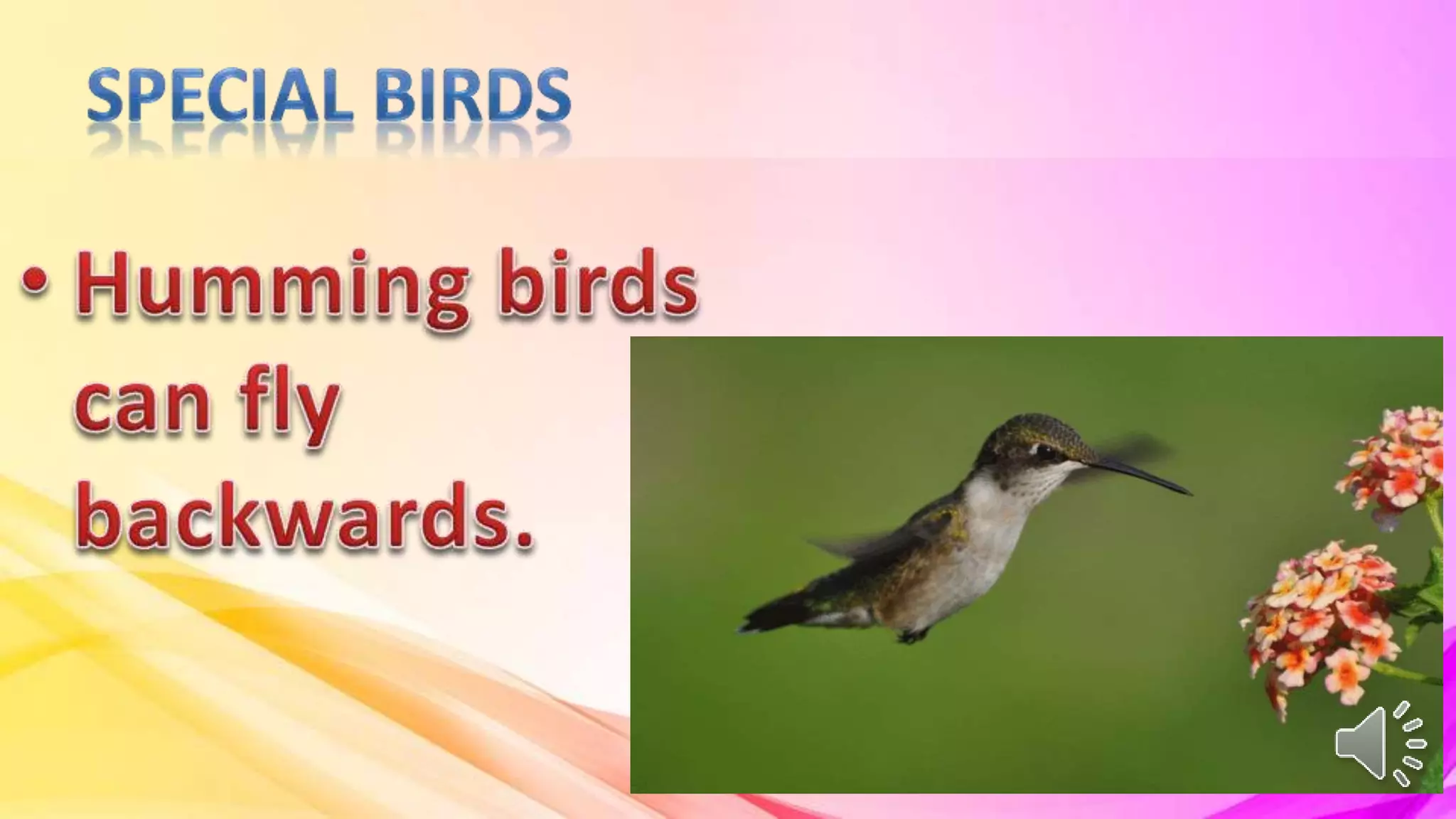 SPECIAL BIRDS

• Humming birds can fly backwards.